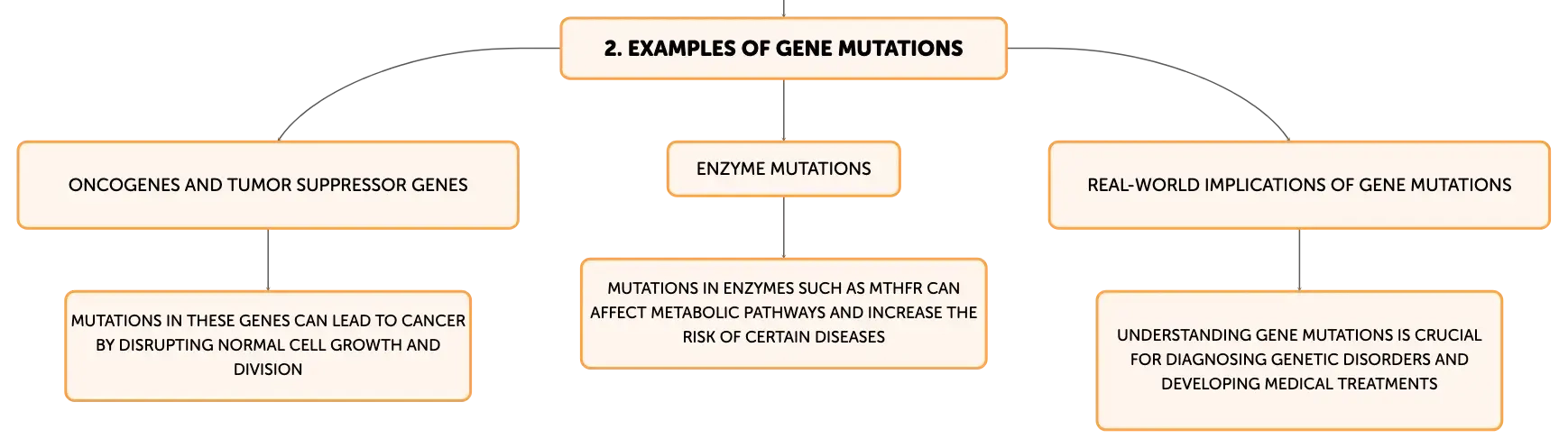 2. EXAMPLES OF GENE MUTATIONS

ONCOGENES AND TUMOR SUPPRESSOR GENES

MUTATIONS IN THESE GENES CAN LEAD TO CANCER BY DISRUPTING NORMAL CELL GROWTH AND DIVISION

ENZYME MUTATIONS

MUTATIONS IN ENZYMES SUCH AS MTHFR CAN AFFECT METABOLIC PATHWAYS AND INCREASE THE RISK OF CERTAIN DISEASES

REAL-WORLD IMPLICATIONS OF GENE MUTATIONS

UNDERSTANDING GENE MUTATIONS IS CRUCIAL FOR DIAGNOSING GENETIC DISORDERS AND DEVELOPING MEDICAL TREATMENTS